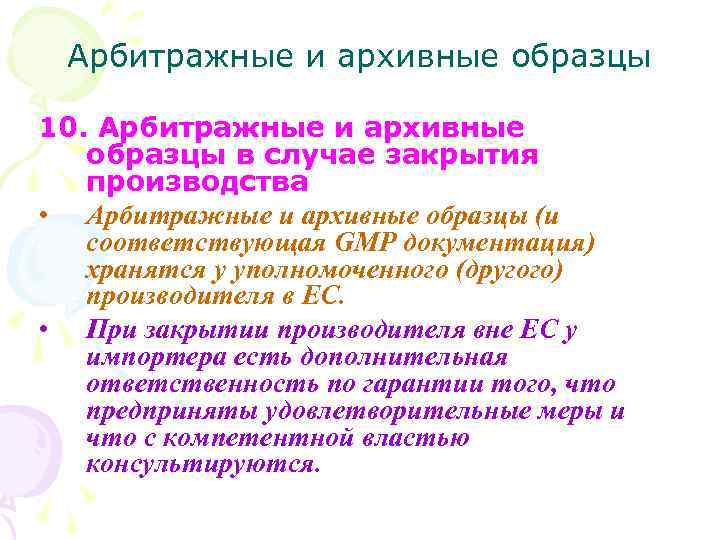 Арбитражные и архивные образцы

10. Арбитражные и архивные образцы в случае закрытия производства

• Арбитражные и архивные образцы (и соответствующая GMP документация) хранятся у уполномоченного (другого) производителя в ЕС.

• При закрытии производителя вне ЕС у импортера есть дополнительная ответственность по гарантии того, что предприняты удовлетворительные меры и что с компетентной властью консультируются.